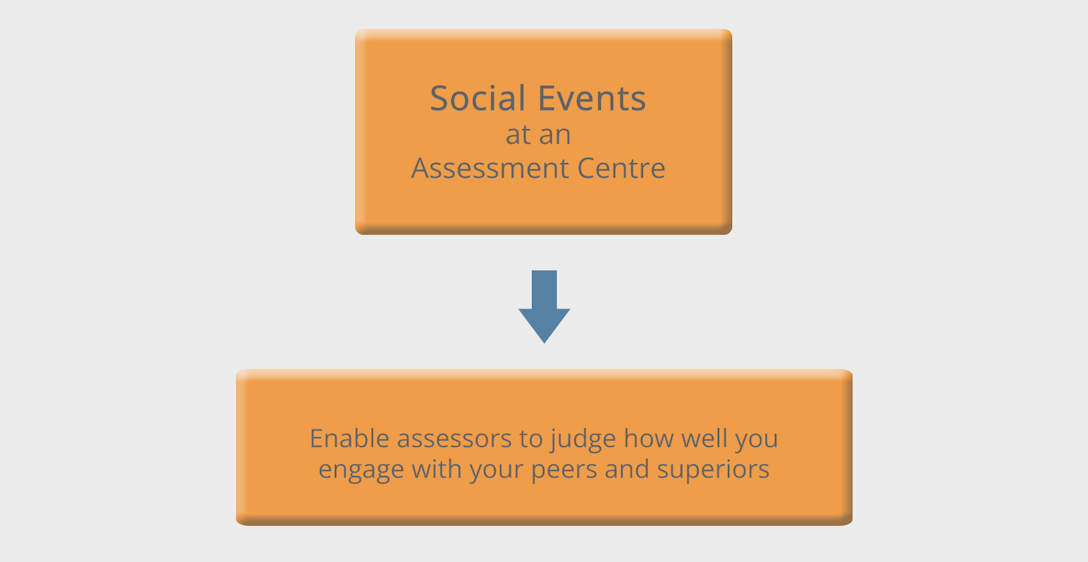 Social Events
at an
Assessment Centre

Enable assessors to judge how well you engage with your peers and superiors